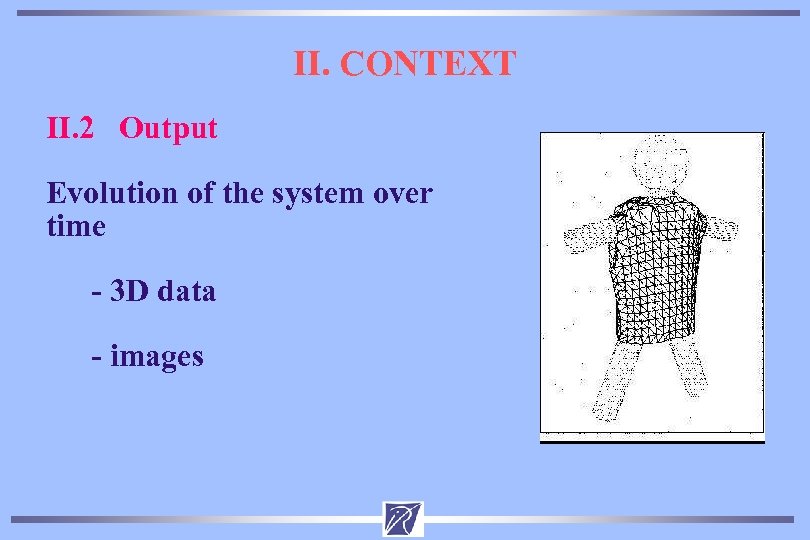 II. CONTEXT

II.2 Output

Evolution of the system over time

- 3D data

- images